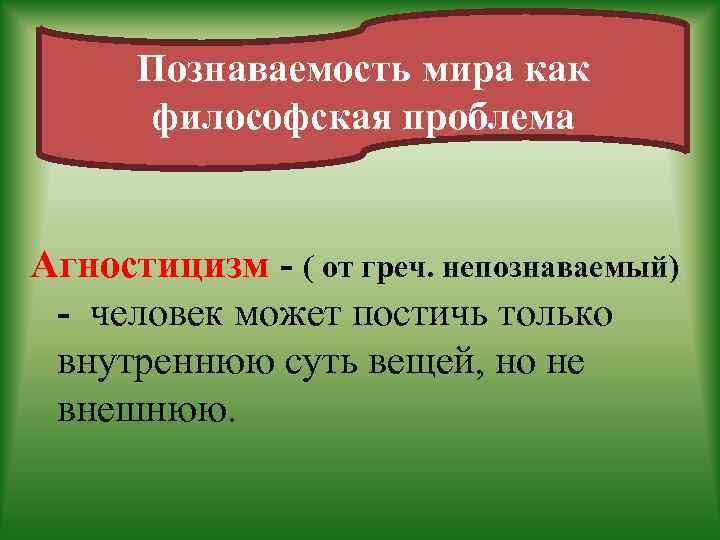 Познаваемость мира как философская проблема

Агностицизм - ( от греч. непознаваемый) - человек может постичь только внутреннюю суть вещей, но не внешнюю.